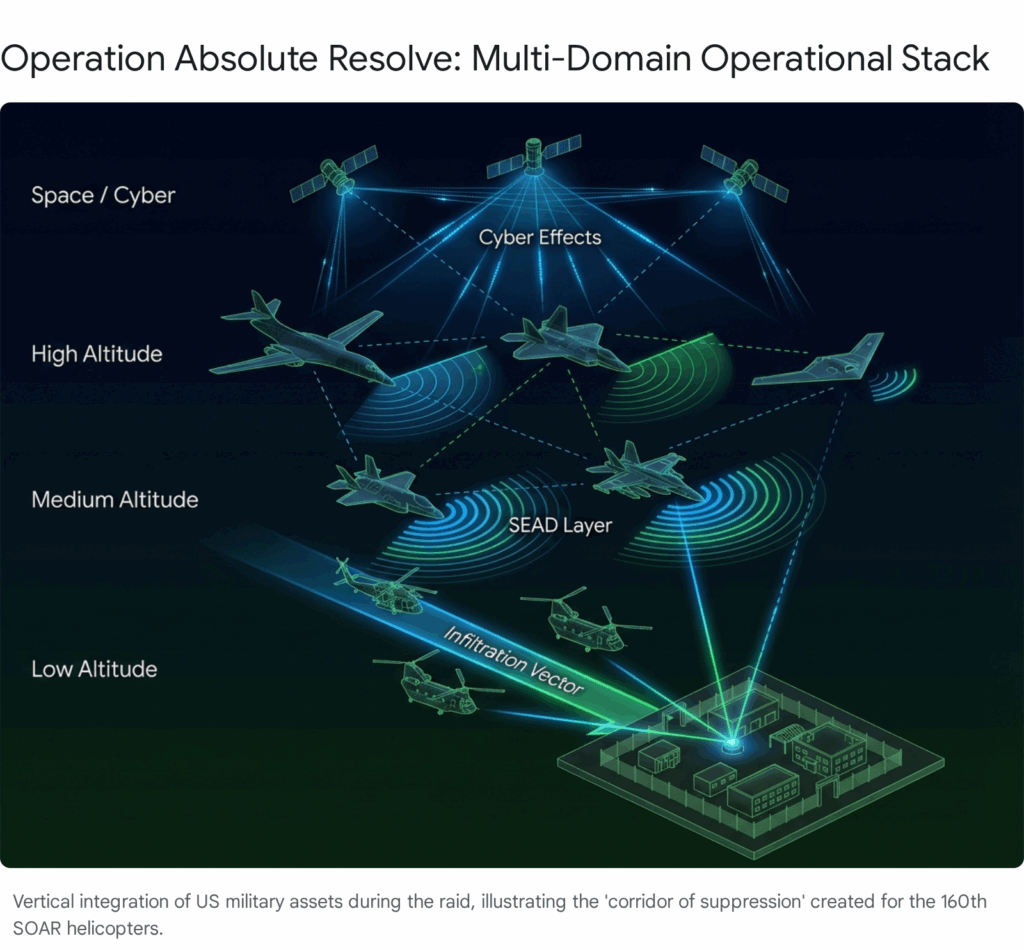 Operation Absolute Resolve: Multi-Domain Operational Stack

Space / Cyber

Cyber Effects

High Altitude

Medium Altitude

SEAD Layer

Low Altitude

Infiltration Vector

Vertical integration of US military assets during the raid, illustrating the 'corridor of suppression' created for the 160th SOAR helicopters.